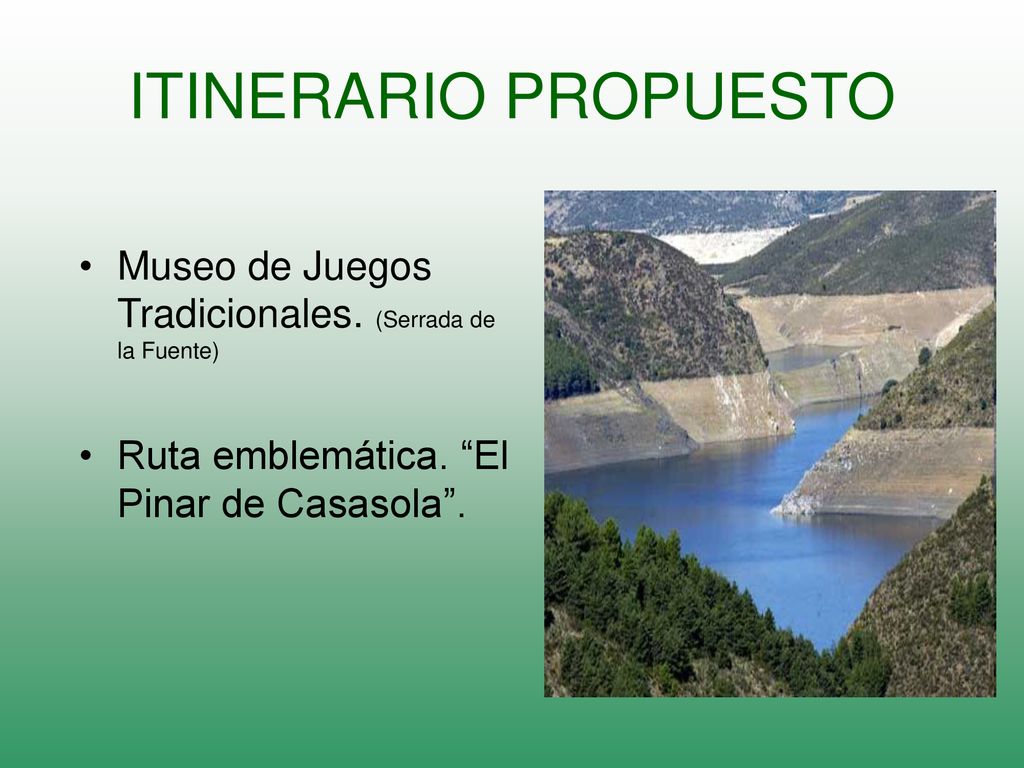 ITINERARIO PROPUESTO

• Museo de Juegos Tradicionales. (Serrada de la Fuente)

• Ruta emblemática. “El Pinar de Casasola”.